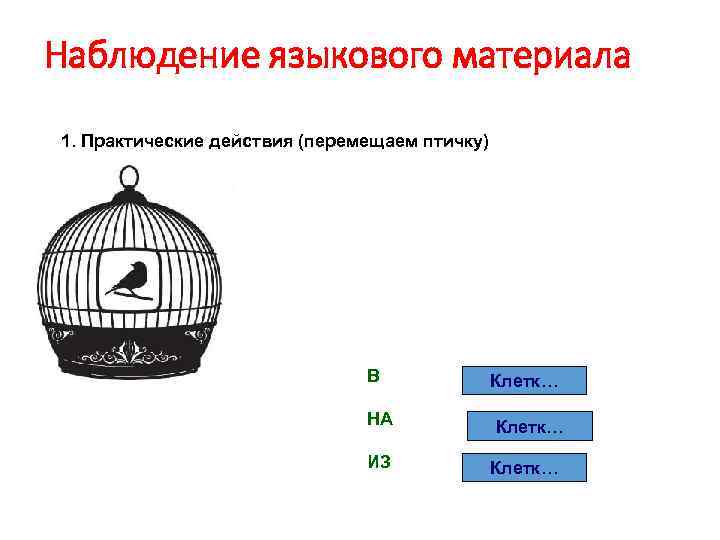 Наблюдение языкового материала

1. Практические действия (перемещаем птичку)

В

Клетк…

НА

Клетк…

ИЗ

Клетк…